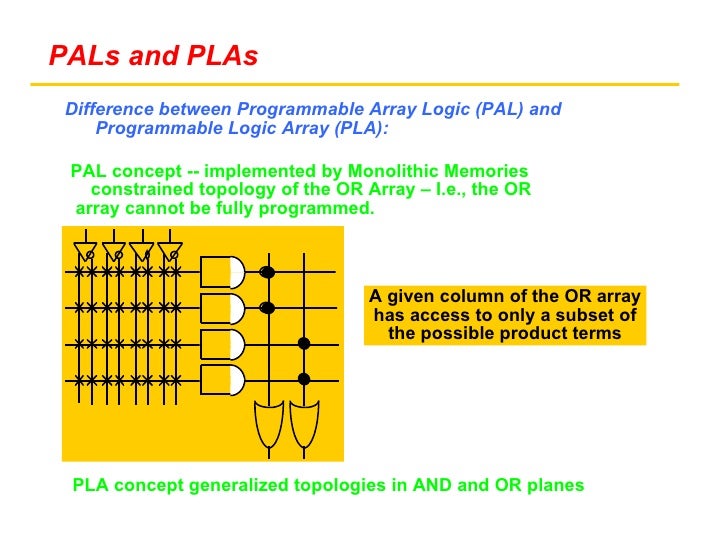 PALs and PLAs

Difference between Programmable Array Logic (PAL) and Programmable Logic Array (PLA):

PAL concept -- implemented by Monolithic Memories constrained topology of the OR Array – I.e., the OR array cannot be fully programmed.

A given column of the OR array has access to only a subset of the possible product terms

PLA concept generalized topologies in AND and OR planes